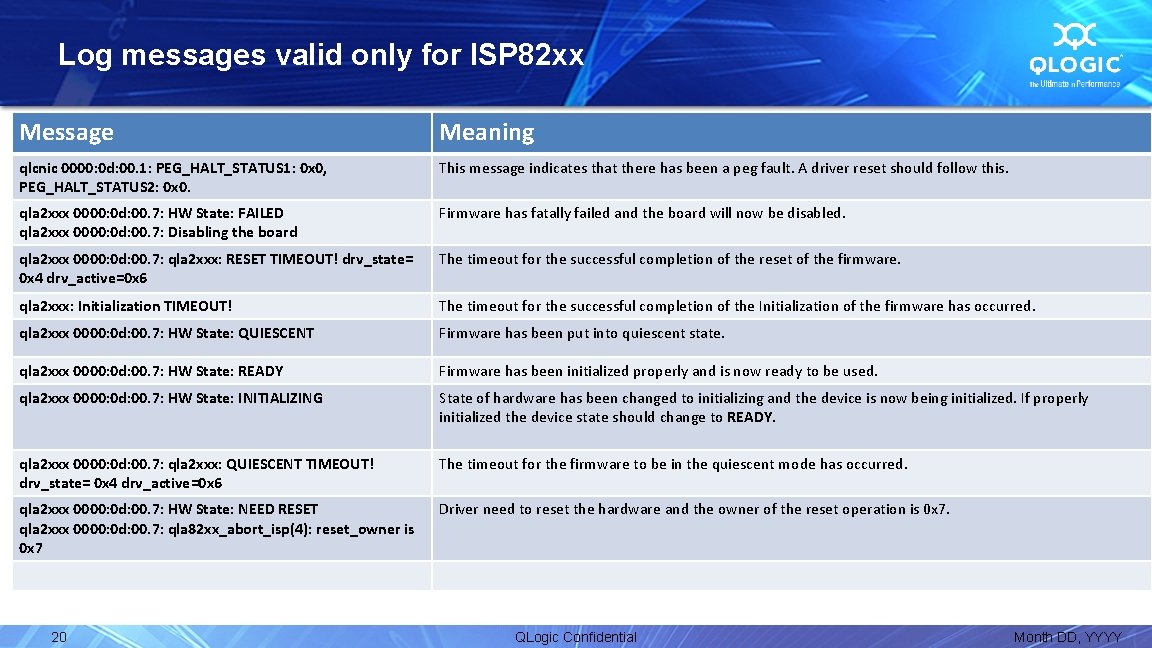 Log messages valid only for ISP82xx

QLOGIC
the Ultimate in Performance

| Message | Meaning |
|---|---|
| qlcnic 0000:0d:00.1: PEG_HALT_STATUS1: 0x0, PEG_HALT_STATUS2: 0x0. | This message indicates that there has been a peg fault. A driver reset should follow this. |
| qla2xxx 0000:0d:00.7: HW State: FAILED qla2xxx 0000:0d:00.7: Disabling the board | Firmware has fatally failed and the board will now be disabled. |
| qla2xxx 0000:0d:00.7: qla2xxx: RESET TIMEOUT! drv_state= 0x4 drv_active=0x6 | The timeout for the successful completion of the reset of the firmware. |
| qla2xxx: Initialization TIMEOUT! | The timeout for the successful completion of the Initialization of the firmware has occurred. |
| qla2xxx 0000:0d:00.7: HW State: QUIESCENT | Firmware has been put into quiescent state. |
| qla2xxx 0000:0d:00.7: HW State: READY | Firmware has been initialized properly and is now ready to be used. |
| qla2xxx 0000:0d:00.7: HW State: INITIALIZING | State of hardware has been changed to initializing and the device is now being initialized. If properly initialized the device state should change to READY. |
| qla2xxx 0000:0d:00.7: qla2xxx: QUIESCENT TIMEOUT! drv_state= 0x4 drv_active=0x6 | The timeout for the firmware to be in the quiescent mode has occurred. |
| qla2xxx 0000:0d:00.7: HW State: NEED RESET qla2xxx 0000:0d:00.7: qla82xx_abort_isp(4): reset_owner is 0x7 | Driver need to reset the hardware and the owner of the reset operation is 0x7. |
| | |

20 QLogic Confidential Month DD, YYYY